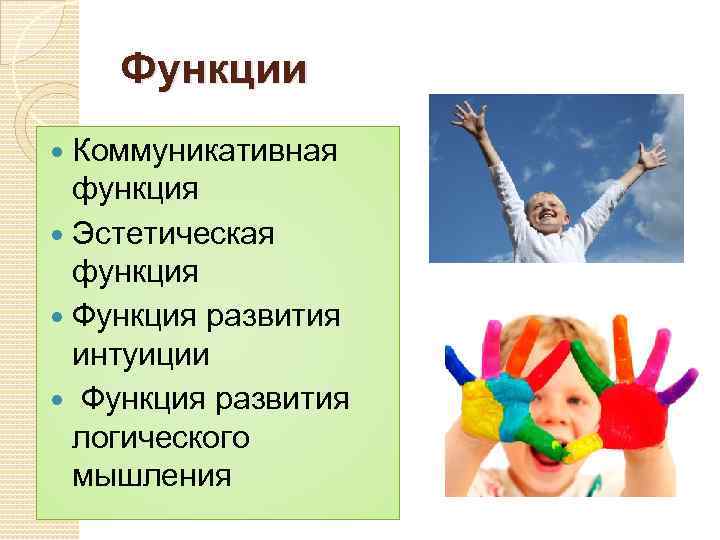 Функции

- Коммуникативная функция
- Эстетическая функция
- Функция развития интуиции
- Функция развития логического мышления